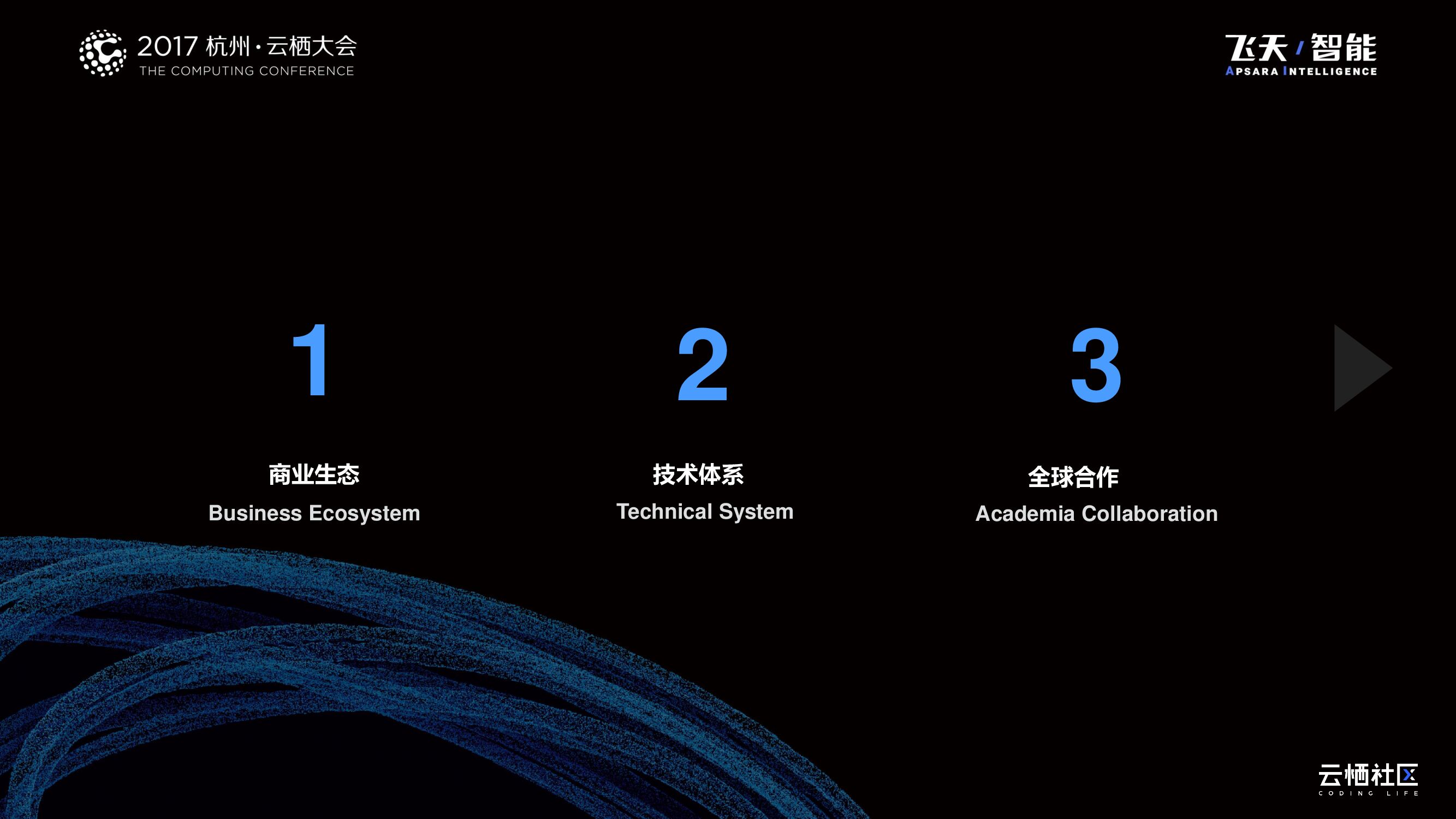 2017 杭州·云栖大会
THE COMPUTING CONFERENCE

飞天 / 智能
APSARA INTELLIGENCE

1
商业生态
Business Ecosystem

2
技术体系
Technical System

3
全球合作
Academia Collaboration

云栖社区
CODING LIFE